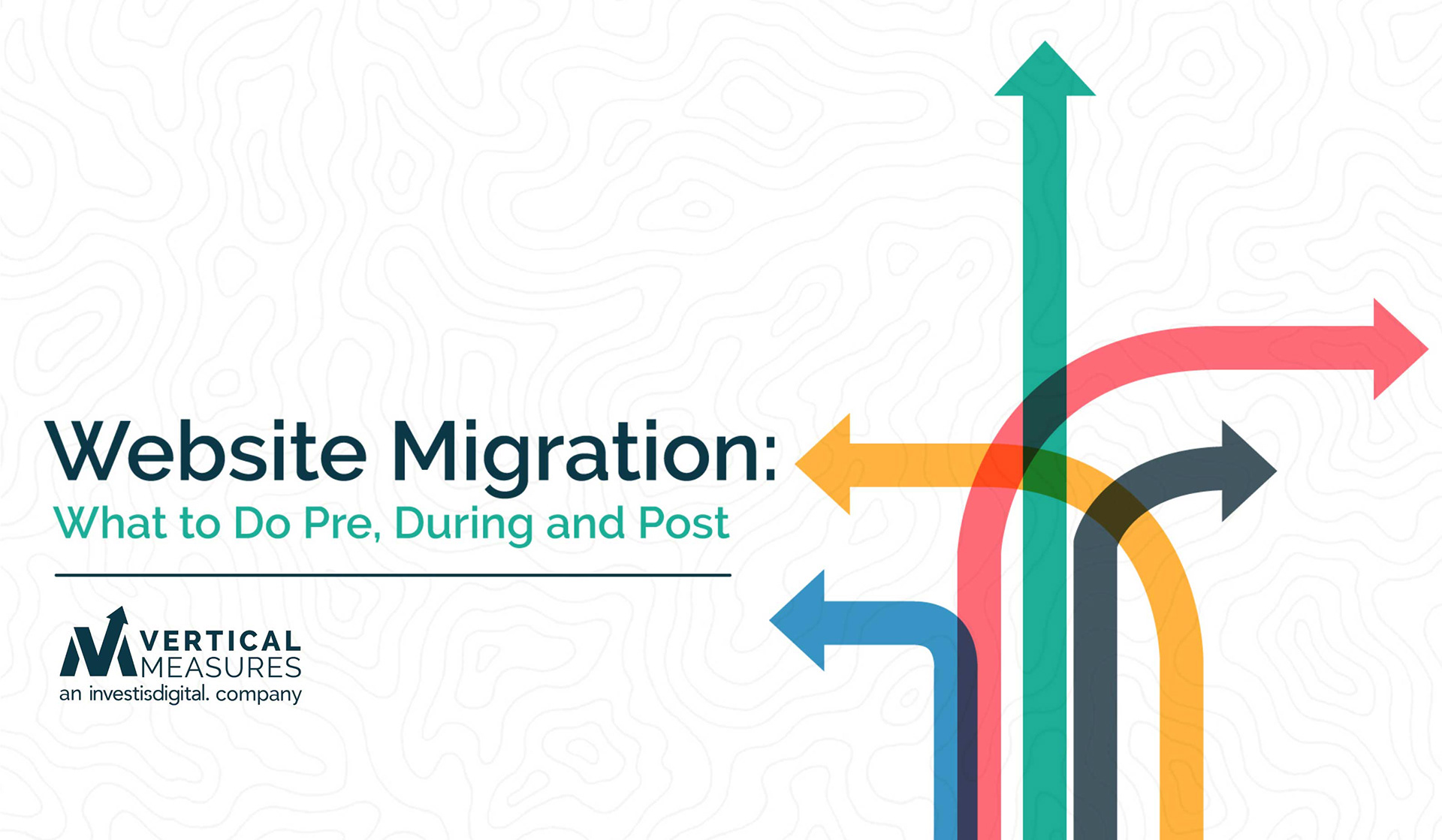 Website Migration:
What to Do Pre, During and Post

VERTICAL
MEASURES
an investisdigital. company